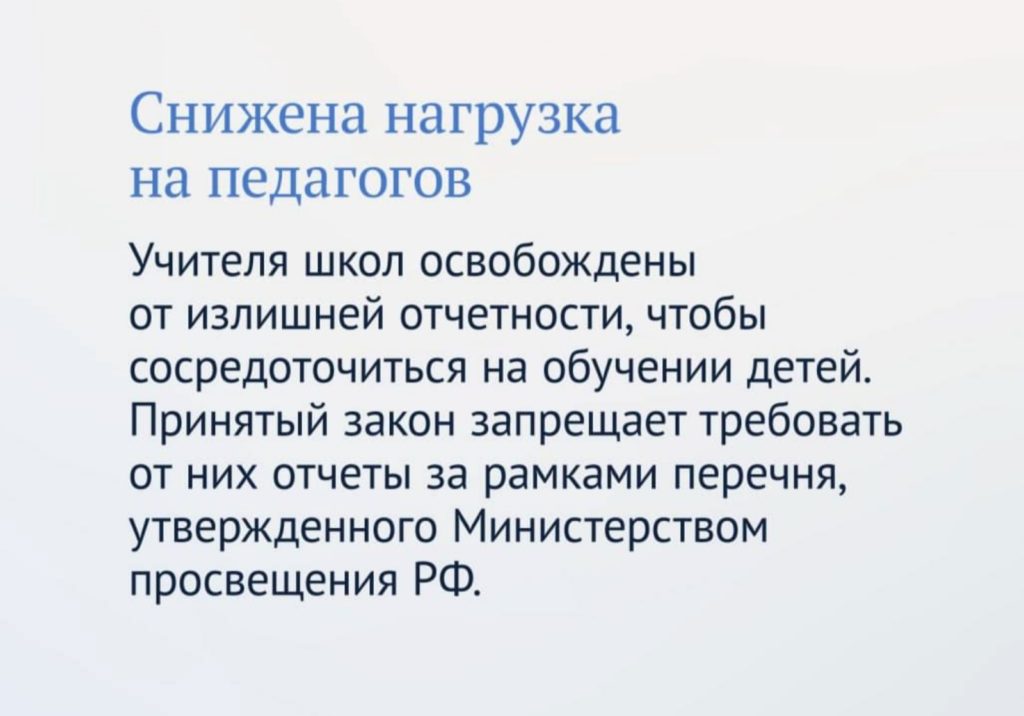 Снижена нагрузка на педагогов

Учителя школ освобождены от излишней отчетности, чтобы сосредоточиться на обучении детей. Принятый закон запрещает требовать от них отчеты за рамками перечня, утвержденного Министерством просвещения РФ.